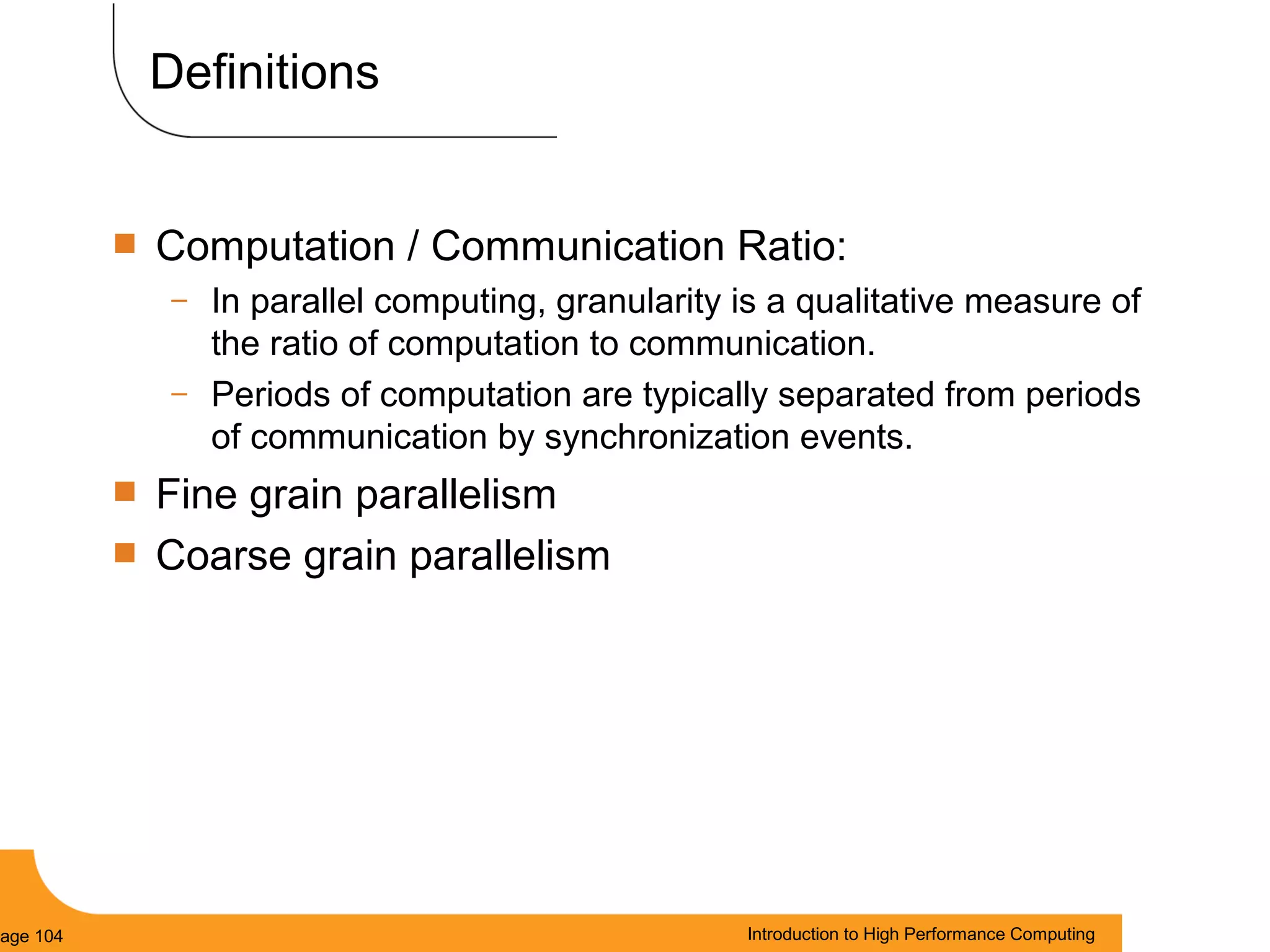 Definitions

Computation / Communication Ratio:

– In parallel computing, granularity is a qualitative measure of the ratio of computation to communication.

– Periods of computation are typically separated from periods of communication by synchronization events.

Fine grain parallelism

Coarse grain parallelism

age 104

Introduction to High Performance Computing